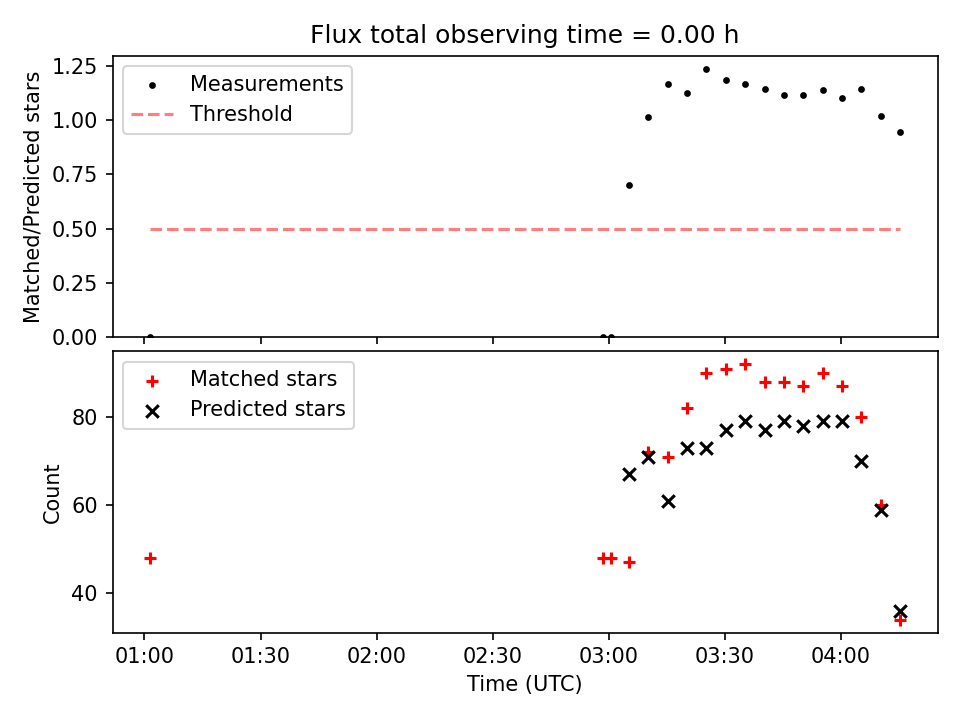 Flux total observing time = 0.00 h

Matched/Predicted stars

1.25
1.00
0.75
0.50
0.25
0.00

Measurements
Threshold

Count

80
60
40

Matched stars
Predicted stars

01:00
01:30
02:00
02:30
03:00
03:30
04:00

Time (UTC)